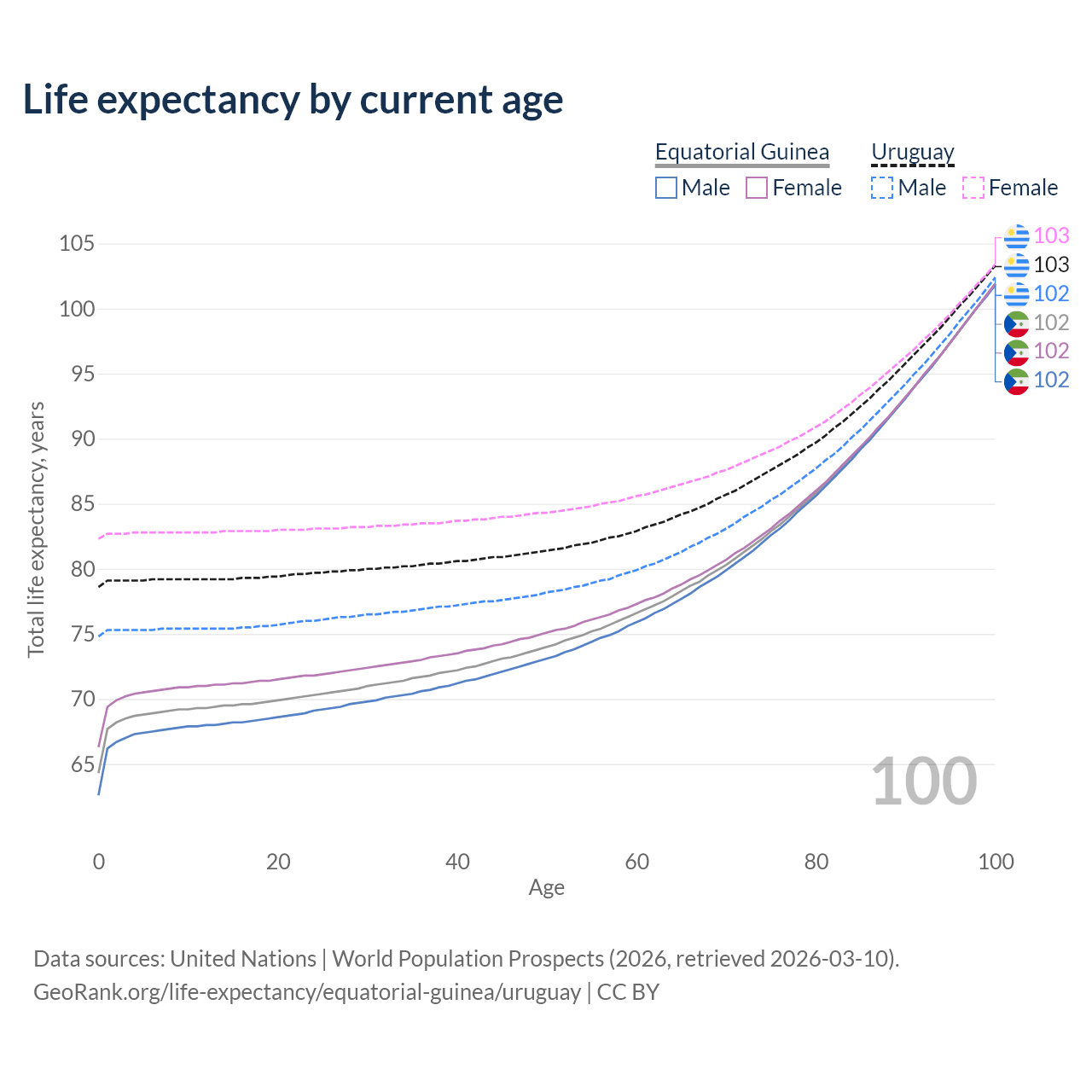 Life expectancy by current age

Equatorial Guinea
Male Female

Uruguay
Male Female

105
100
95
90
85
80
75
70
65

Total life expectancy, years

103
103
102
102
102
102

100

0 20 40 60 80 100
Age

Data sources: United Nations | World Population Prospects (2026, retrieved 2026-03-10).
GeoRank.org/life-expectancy/equatorial-guinea/uruguay | CC BY